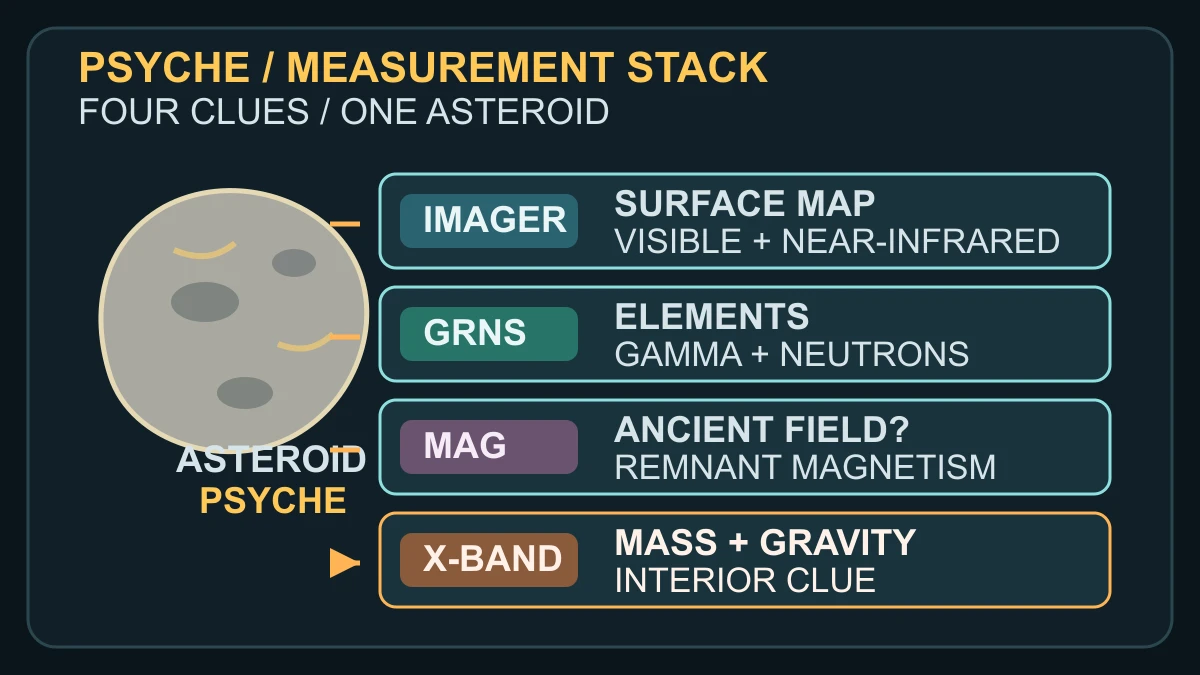 PSYCHE / MEASUREMENT STACK
FOUR CLUES / ONE ASTEROID

ASTEROID
PSYCHE

IMAGER
SURFACE MAP
VISIBLE + NEAR-INFRARED

GRNS
ELEMENTS
GAMMA + NEUTRONS

MAG
ANCIENT FIELD?
REMNANT MAGNETISM

X-BAND
MASS + GRAVITY
INTERIOR CLUE